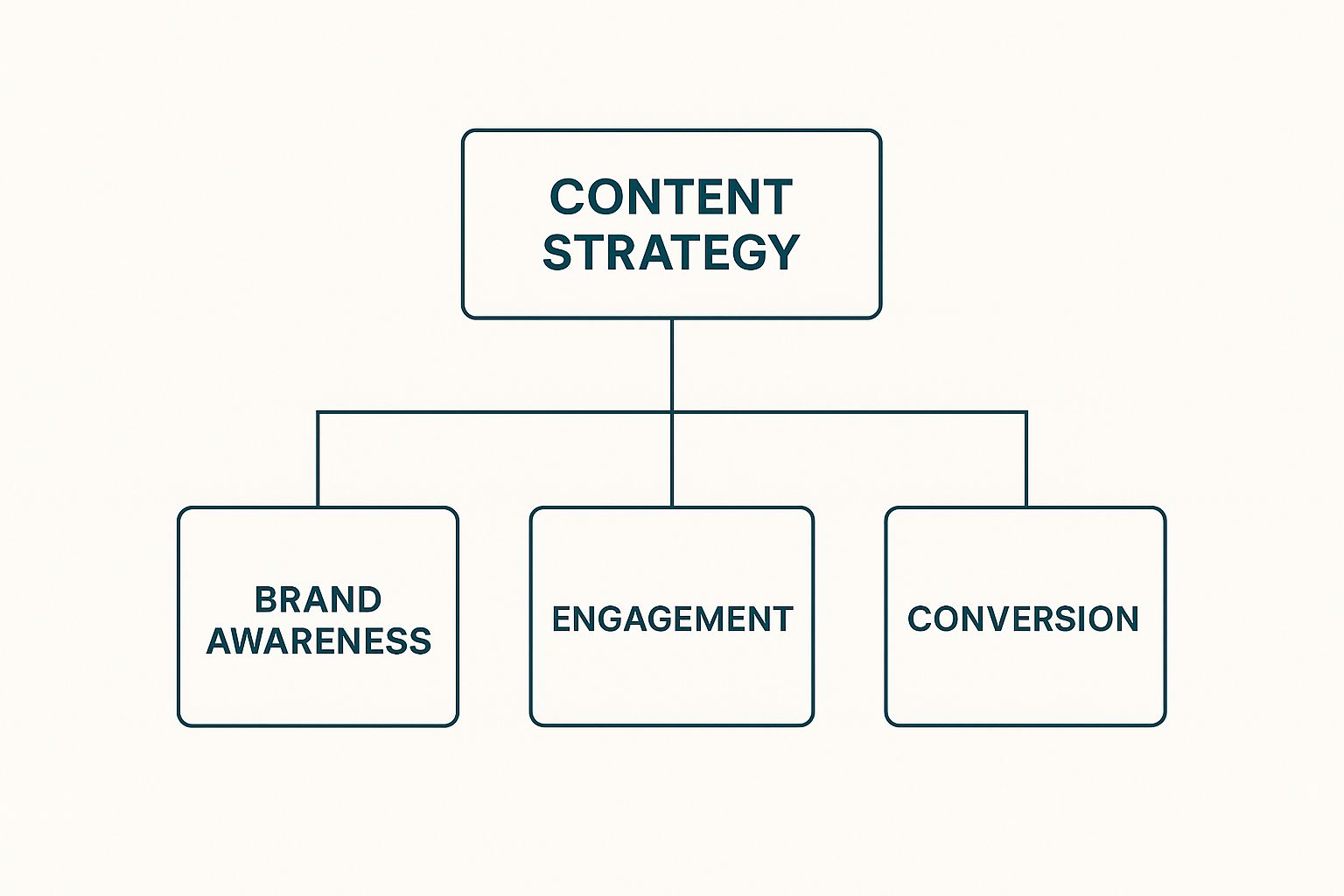 CONTENT STRATEGY

BRAND AWARENESS

ENGAGEMENT

CONVERSION